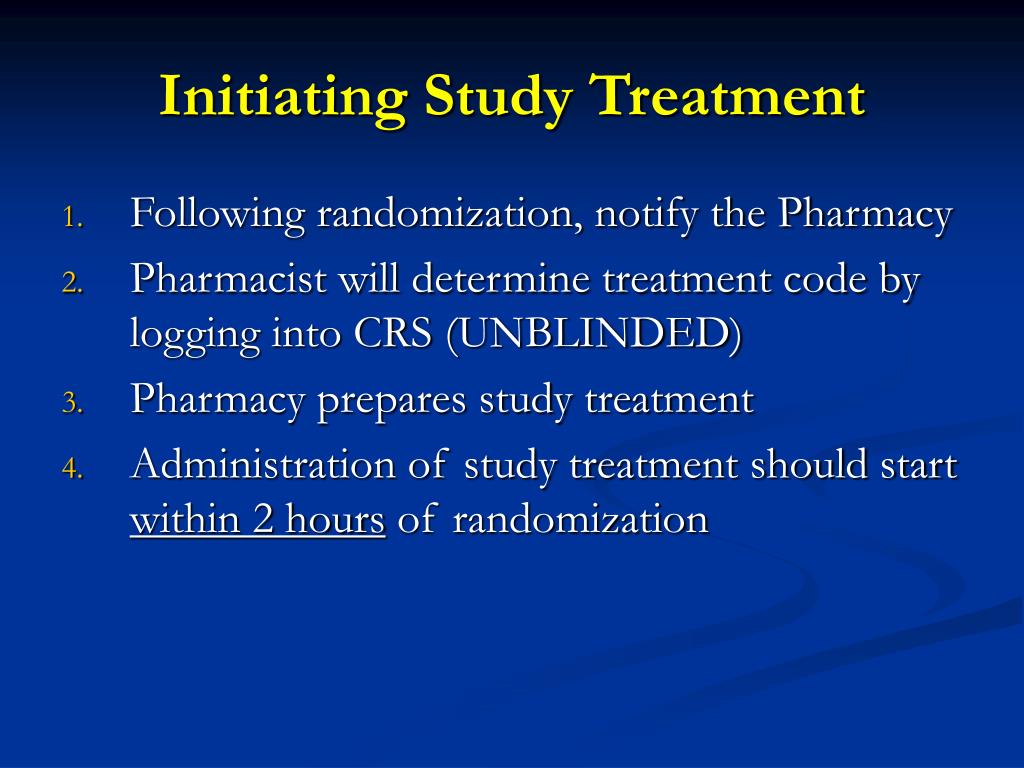 Initiating Study Treatment

1. Following randomization, notify the Pharmacy
2. Pharmacist will determine treatment code by logging into CRS (UNBLINDED)
3. Pharmacy prepares study treatment
4. Administration of study treatment should start within 2 hours of randomization